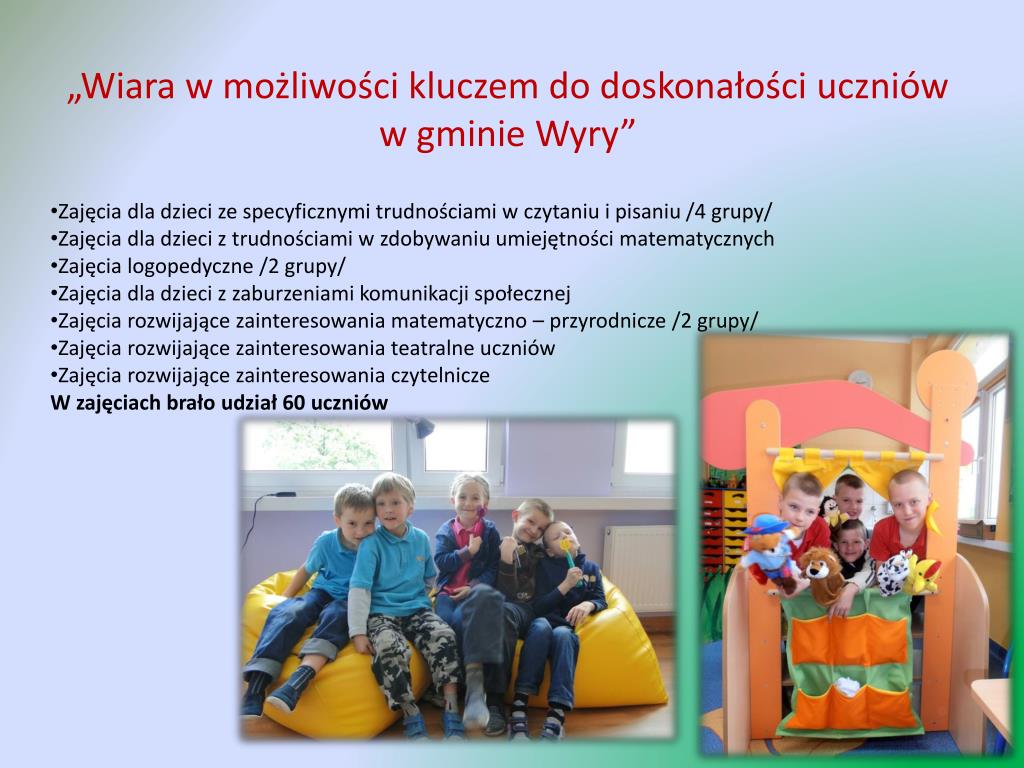 „Wiara w możliwości kluczem do doskonałości uczniów w gminie Wyry”

•Zajęcia dla dzieci ze specyficznymi trudnościami w czytaniu i pisaniu /4 grupy/
•Zajęcia dla dzieci z trudnościami w zdobywaniu umiejętności matematycznych
•Zajęcia logopedyczne /2 grupy/
•Zajęcia dla dzieci z zaburzeniami komunikacji społecznej
•Zajęcia rozwijające zainteresowania matematyczno – przyrodnicze /2 grupy/
•Zajęcia rozwijające zainteresowania teatralne uczniów
•Zajęcia rozwijające zainteresowania czytelnicze
W zajęciach brało udział 60 uczniów